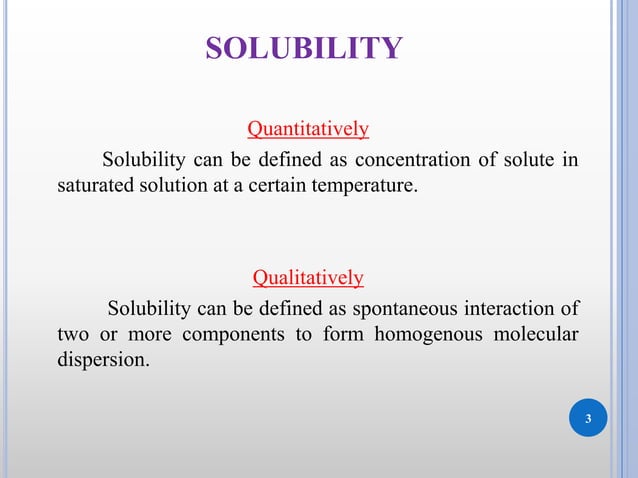 SOLUBILITY

Quantitatively

Solubility can be defined as concentration of solute in saturated solution at a certain temperature.

Qualitatively

Solubility can be defined as spontaneous interaction of two or more components to form homogenous molecular dispersion.

3